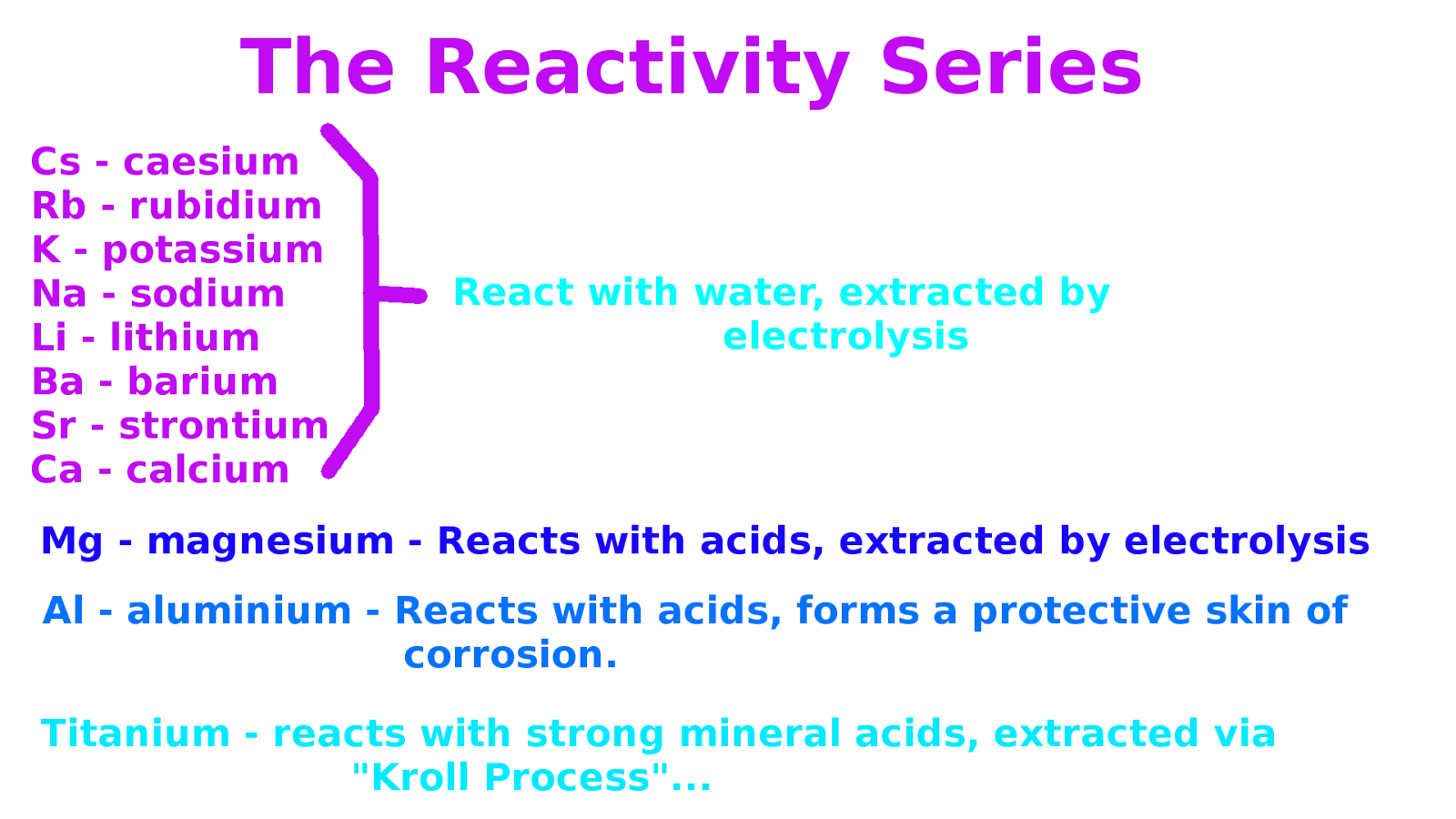 The Reactivity Series

Cs - caesium
Rb - rubidium
K - potassium
Na - sodium
Li - lithium
Ba - barium
Sr - strontium
Ca - calcium

React with water, extracted by electrolysis

Mg - magnesium - Reacts with acids, extracted by electrolysis

Al - aluminium - Reacts with acids, forms a protective skin of corrosion.

Titanium - reacts with strong mineral acids, extracted via "Kroll Process"...